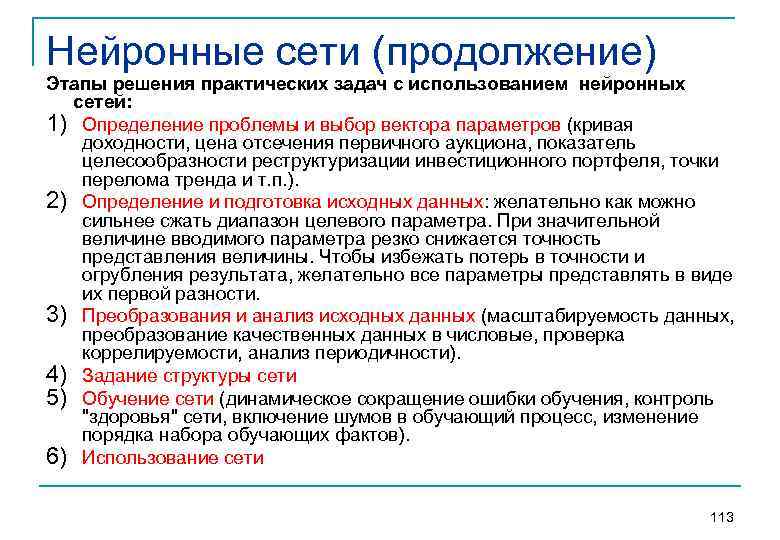 Нейронные сети (продолжение)

Этапы решения практических задач с использованием нейронных сетей:

1) Определение проблемы и выбор вектора параметров (кривая доходности, цена отсечения первичного аукциона, показатель целесообразности реструктуризации инвестиционного портфеля, точки перелома тренда и т.п.).

2) Определение и подготовка исходных данных: желательно как можно сильнее сжать диапазон целевого параметра. При значительной величине вводимого параметра резко снижается точность представления величины. Чтобы избежать потерь в точности и огрубления результата, желательно все параметры представлять в виде их первой разности.

3) Преобразования и анализ исходных данных (масштабируемость данных, преобразование качественных данных в числовые, проверка коррелируемости, анализ периодичности).

4) Задание структуры сети

5) Обучение сети (динамическое сокращение ошибки обучения, контроль "здоровья" сети, включение шумов в обучающий процесс, изменение порядка набора обучающих фактов).

6) Использование сети

113